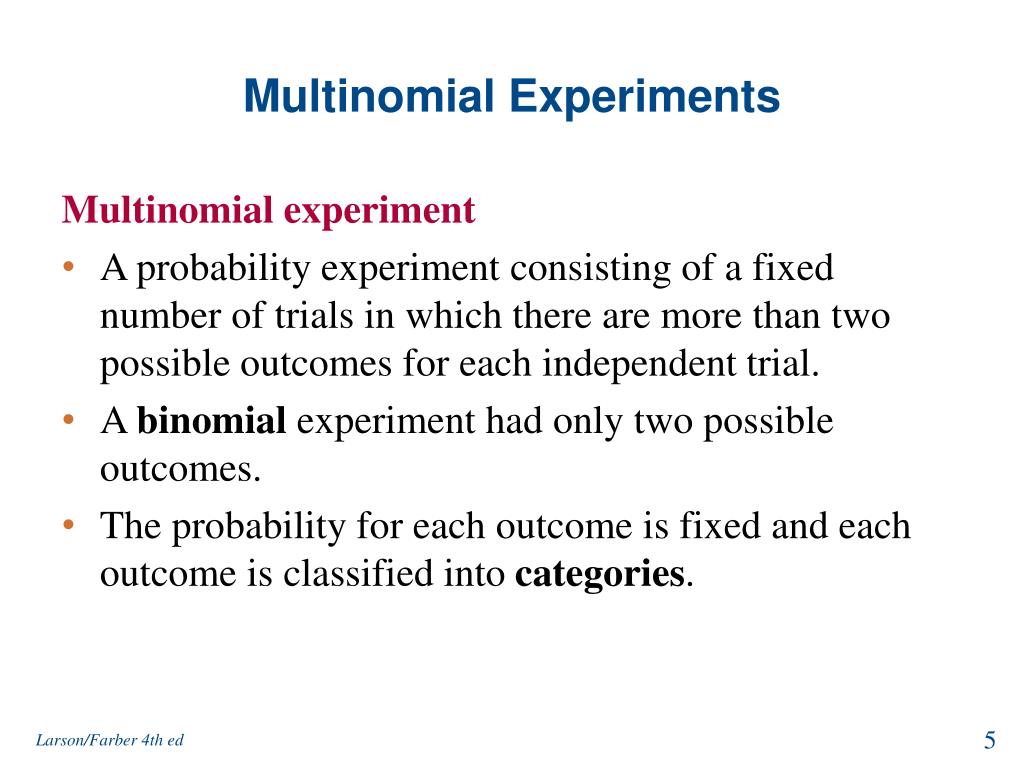 Multinomial Experiments

Multinomial experiment

• A probability experiment consisting of a fixed number of trials in which there are more than two possible outcomes for each independent trial.
• A binomial experiment had only two possible outcomes.
• The probability for each outcome is fixed and each outcome is classified into categories.

Larson/Farber 4th ed

5